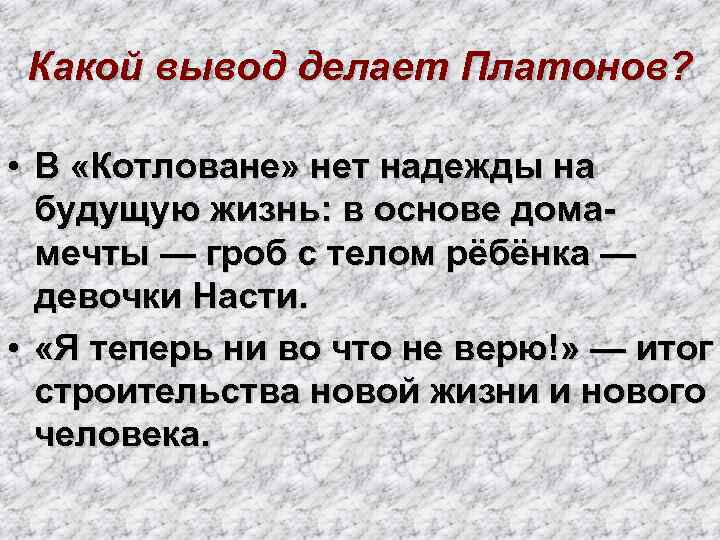 Какой вывод делает Платонов?

• В «Котловане» нет надежды на будущую жизнь: в основе дома-мечты — гроб с телом рёбёнка — девочки Насти.

• «Я теперь ни во что не верю!» — итог строительства новой жизни и нового человека.